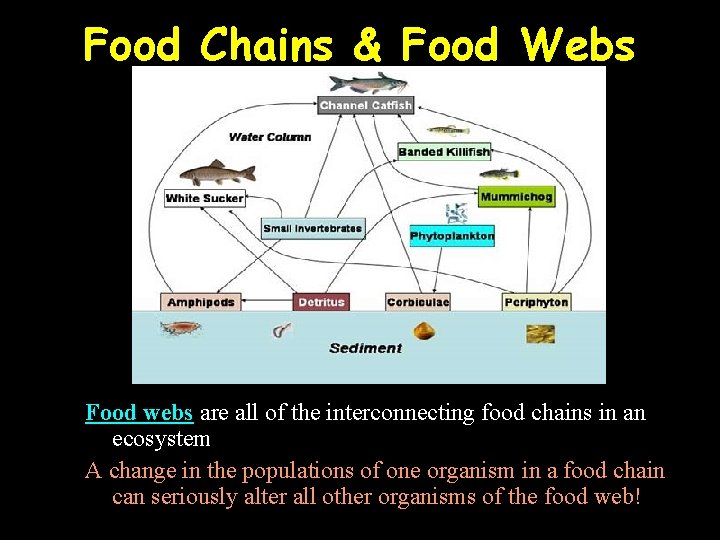 Food Chains & Food Webs

Channel Catfish

Water Column

Banded Killifish

White Sucker

Mummichog

Small Invertebrates

Phytoplankton

Amphipods

Detritus

Corbiculae

Periphyton

Sediment

Food webs are all of the interconnecting food chains in an ecosystem

A change in the populations of one organism in a food chain can seriously alter all other organisms of the food web!